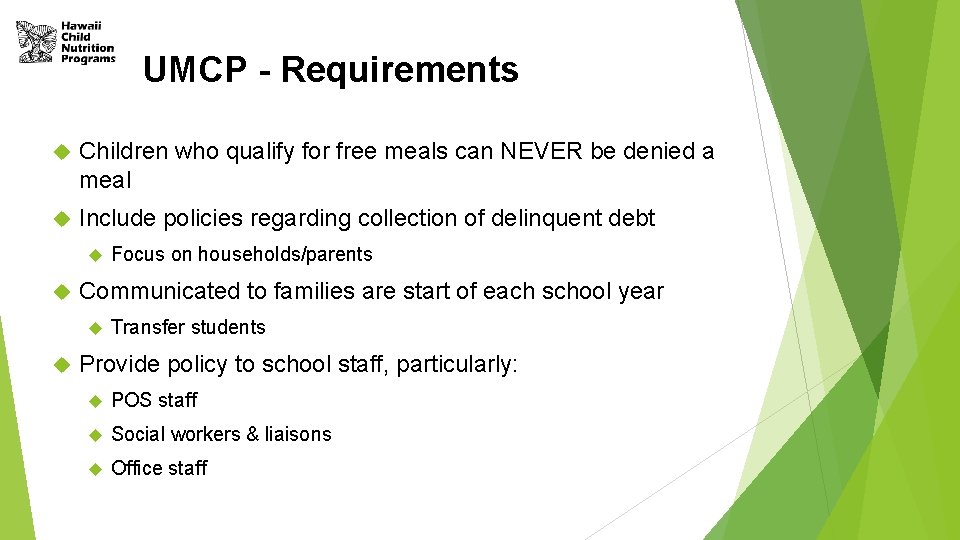 Hawaii Child Nutrition Programs

UMCP - Requirements

Children who qualify for free meals can NEVER be denied a meal

Include policies regarding collection of delinquent debt

Focus on households/parents

Communicated to families are start of each school year

Transfer students

Provide policy to school staff, particularly:

POS staff

Social workers & liaisons

Office staff